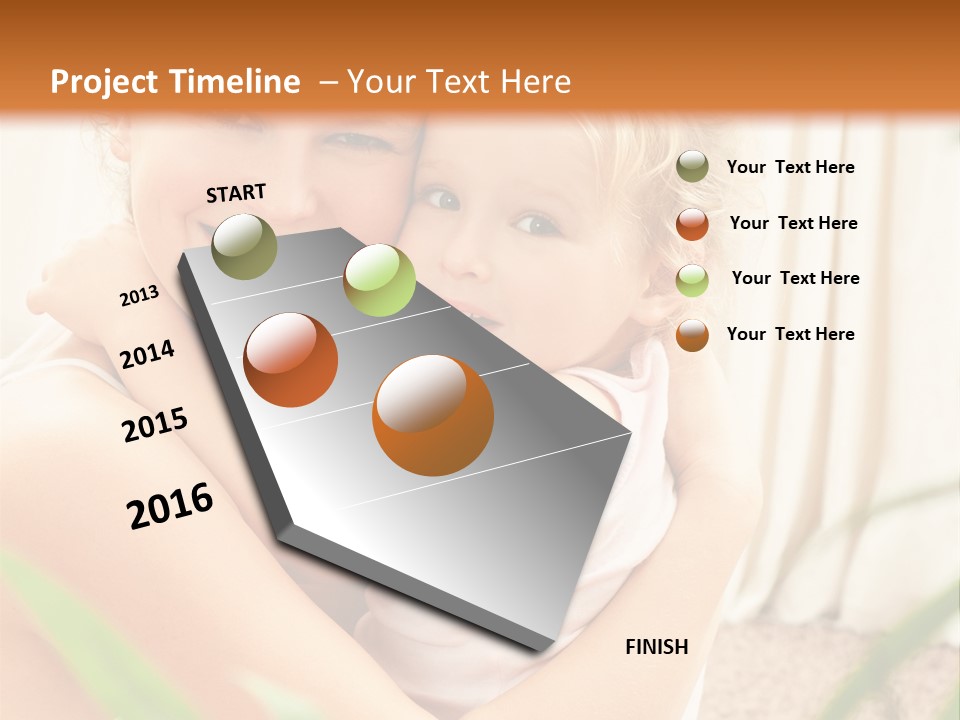 Project Timeline – Your Text Here

START

2013

2014

2015

2016

FINISH

Your Text Here

Your Text Here

Your Text Here

Your Text Here